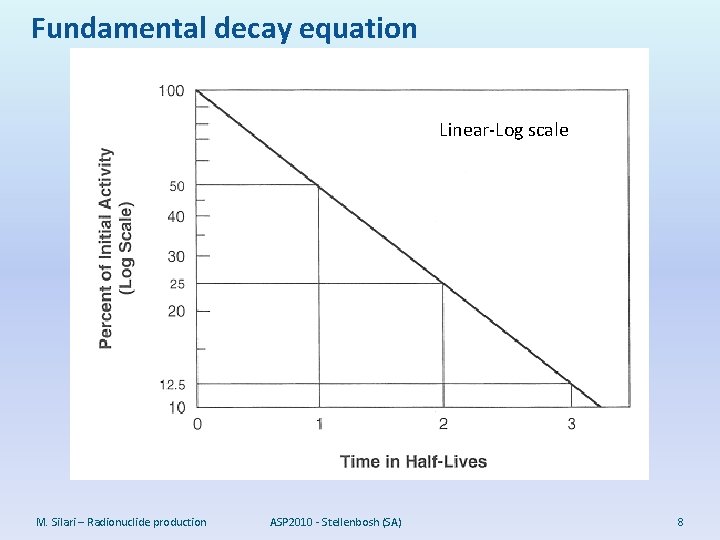 Fundamental decay equation

Linear-Log scale

Percent of Initial Activity (Log Scale)

100
50
40
30
25
20
12.5
10

0
1
2
3

Time in Half-Lives

M. Silari – Radionuclide production
ASP2010 - Stellenbosh (SA)
8